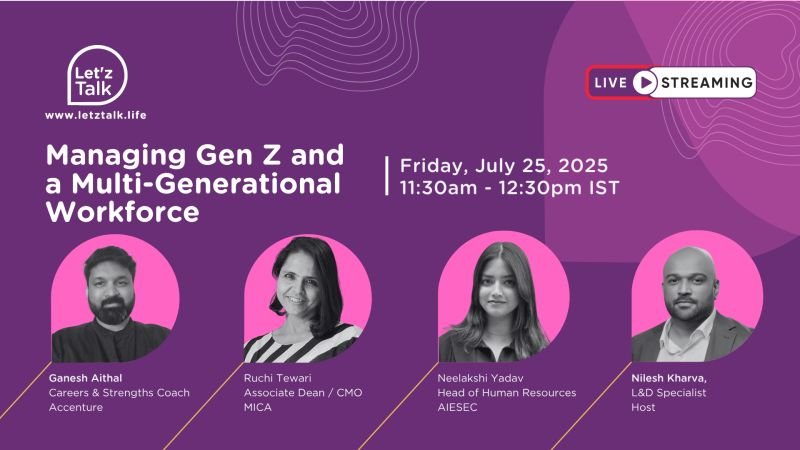 Let'z Talk
www.letztalk.life

LIVE STREAMING

Managing Gen Z and a Multi-Generational Workforce

Friday, July 25, 2025
11:30am - 12:30pm IST

Ganesh Aithal
Careers & Strengths Coach
Accenture

Ruchi Tewari
Associate Dean / CMO
MICA

Neelakshi Yadav
Head of Human Resources
AIESEC

Nilesh Kharva,
L&D Specialist
Host